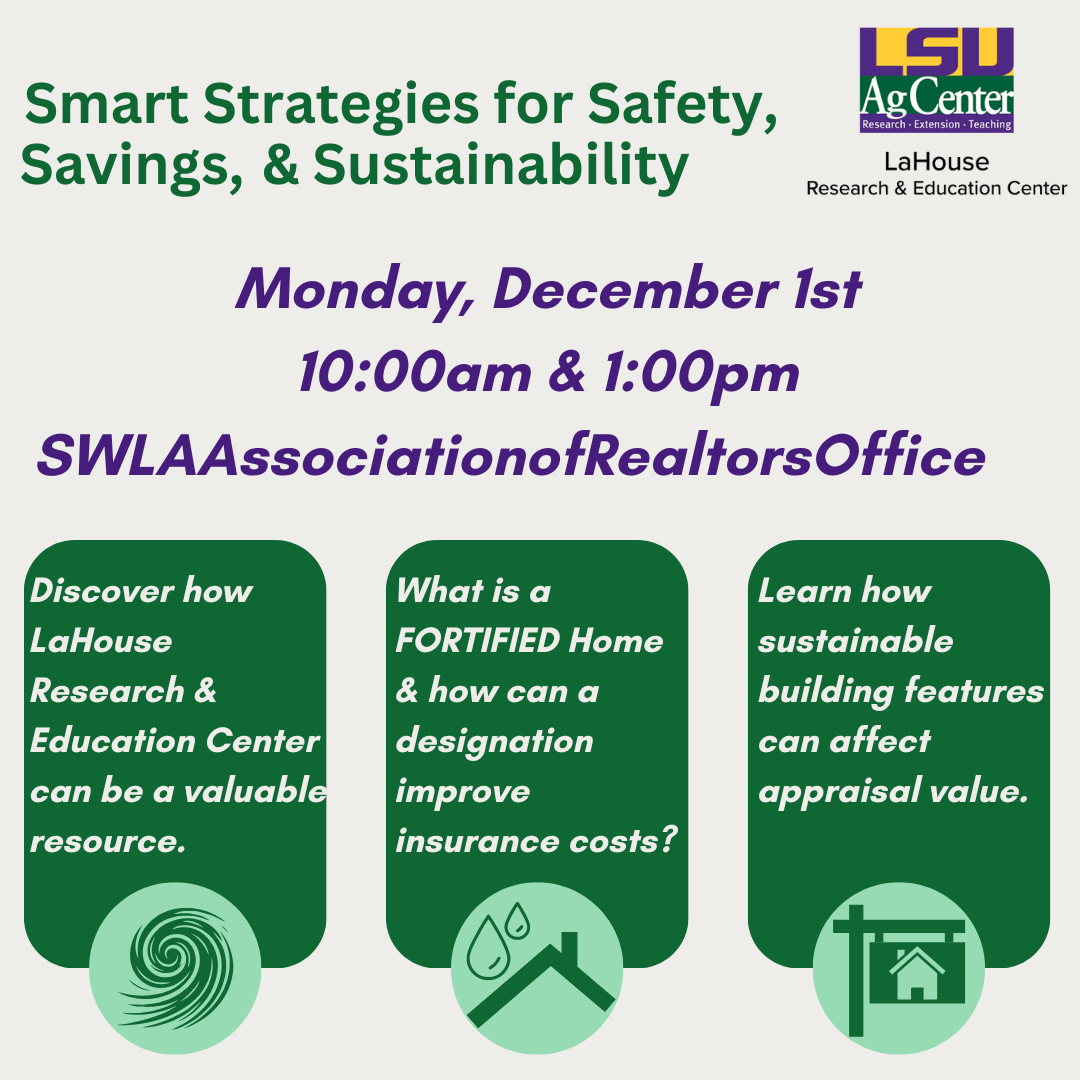 Smart Strategies for Safety, Savings, & Sustainability

LSU AgCenter
Research · Extension · Teaching

LaHouse
Research & Education Center

Monday, December 1st
10:00am & 1:00pm
SWLAAssociationofRealtorsOffice

Discover how LaHouse Research & Education Center can be a valuable resource.

What is a FORTIFIED Home & how can a designation improve insurance costs?

Learn how sustainable building features can affect appraisal value.